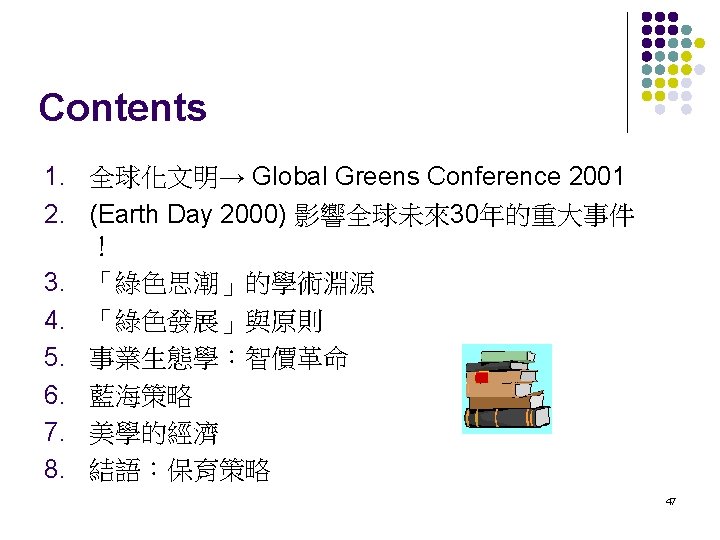 Contents

1. 全球化文明→ Global Greens Conference 2001
2. (Earth Day 2000) 影響全球未來30年的重大事件！
3. 「綠色思潮」的學術淵源
4. 「綠色發展」與原則
5. 事業生態學：智價革命
6. 藍海策略
7. 美學的經濟
8. 結語：保育策略

47